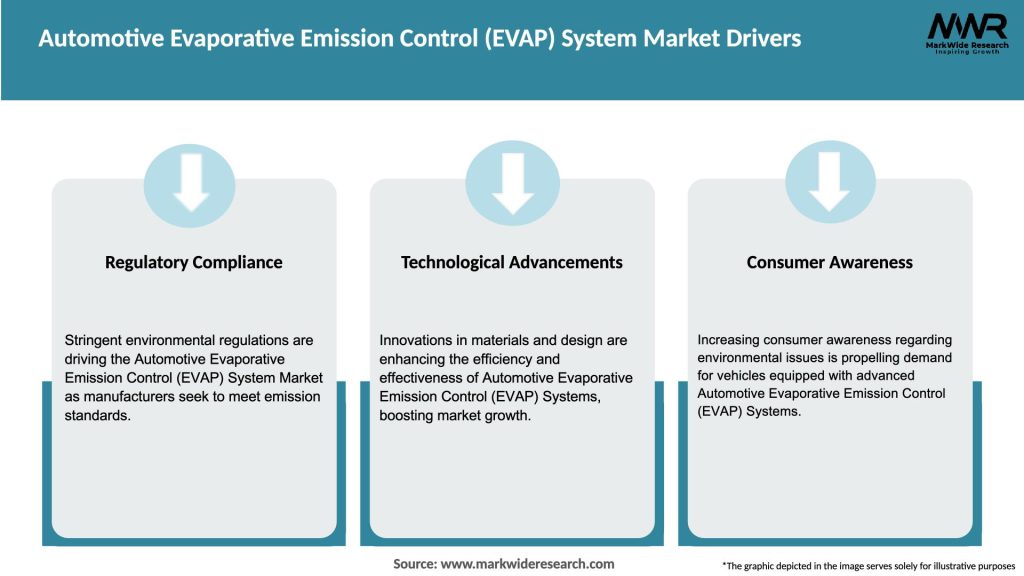 Automotive Evaporative Emission Control (EVAP) System Market Drivers

MWR
MarkWide Research
Inspiring Growth

Regulatory Compliance

Stringent environmental regulations are driving the Automotive Evaporative Emission Control (EVAP) System Market as manufacturers seek to meet emission standards.

Technological Advancements

Innovations in materials and design are enhancing the efficiency and effectiveness of Automotive Evaporative Emission Control (EVAP) Systems, boosting market growth.

Consumer Awareness

Increasing consumer awareness regarding environmental issues is propelling demand for vehicles equipped with advanced Automotive Evaporative Emission Control (EVAP) Systems.

Source: www.markwideresearch.com

*The graphic depicted in the image serves solely for illustrative purposes